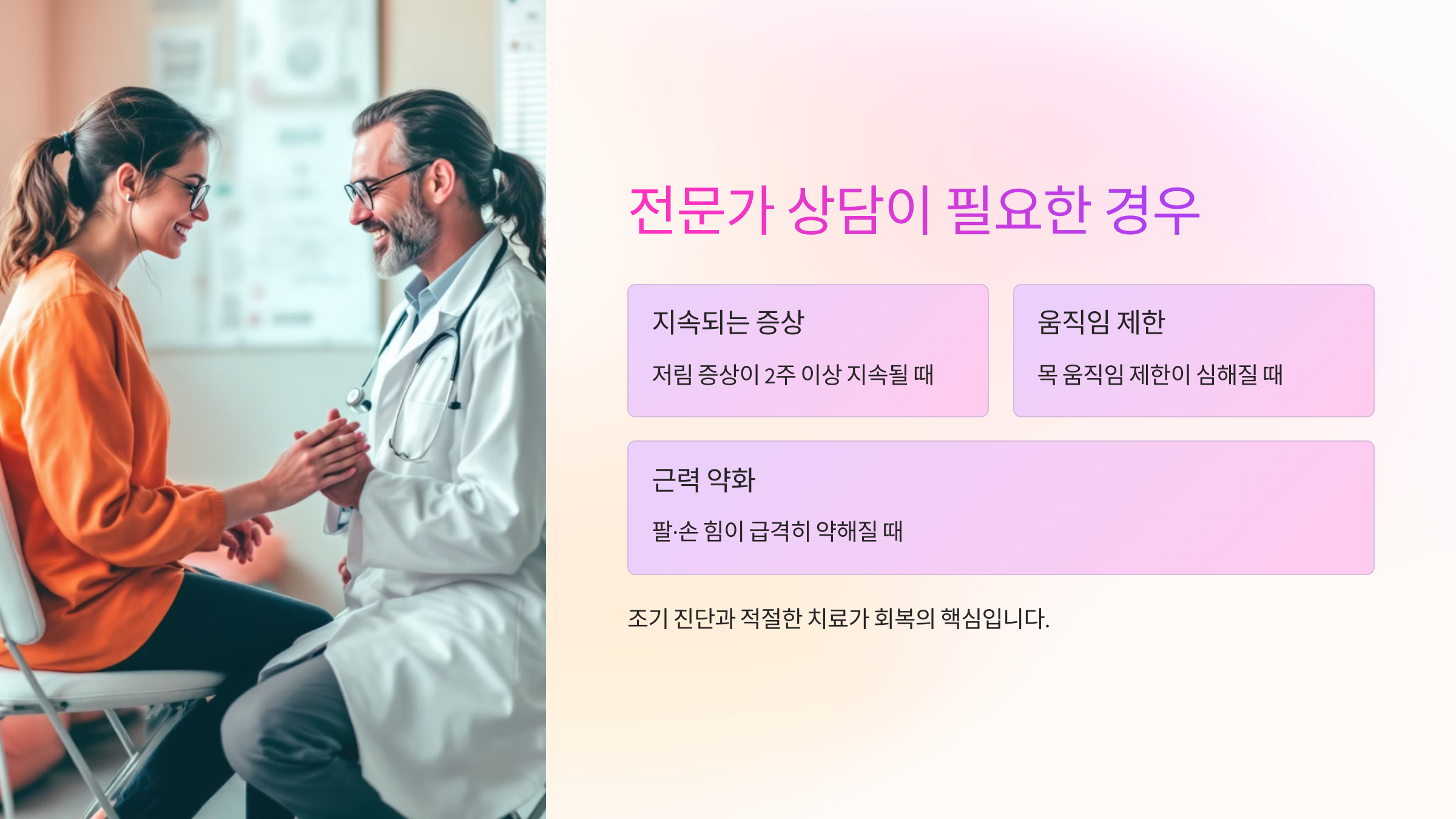 전문가 상담이 필요한 경우

지속되는 증상

저림 증상이 2주 이상 지속될 때

움직임 제한

목 움직임 제한이 심해질 때

근력 약화

팔·손 힘이 급격히 약해질 때

조기 진단과 적절한 치료가 회복의 핵심입니다.